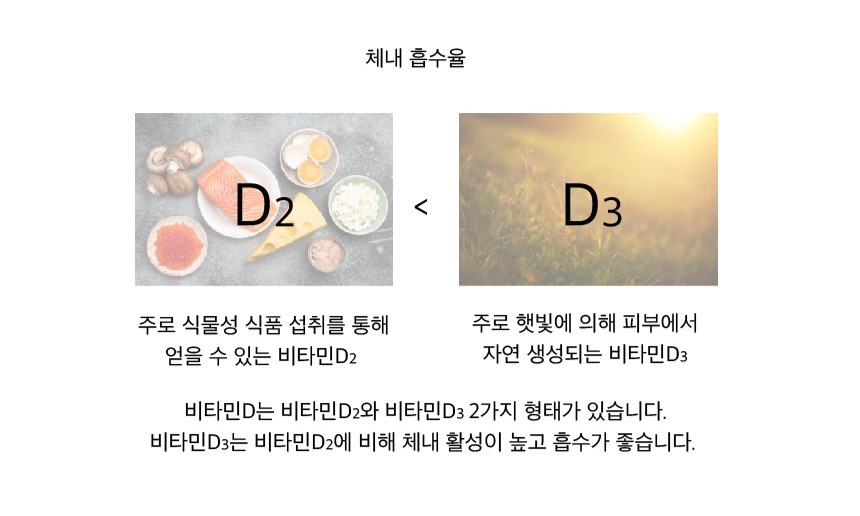 체내 흡수율

$D_2$

<

$D_3$

주로 식물성 식품 섭취를 통해 얻을 수 있는 비타민$D_2$

주로 햇빛에 의해 피부에서 자연 생성되는 비타민$D_3$

비타민D는 비타민$D_2$와 비타민$D_3$ 2가지 형태가 있습니다.
비타민$D_3$는 비타민$D_2$에 비해 체내 활성이 높고 흡수가 좋습니다.